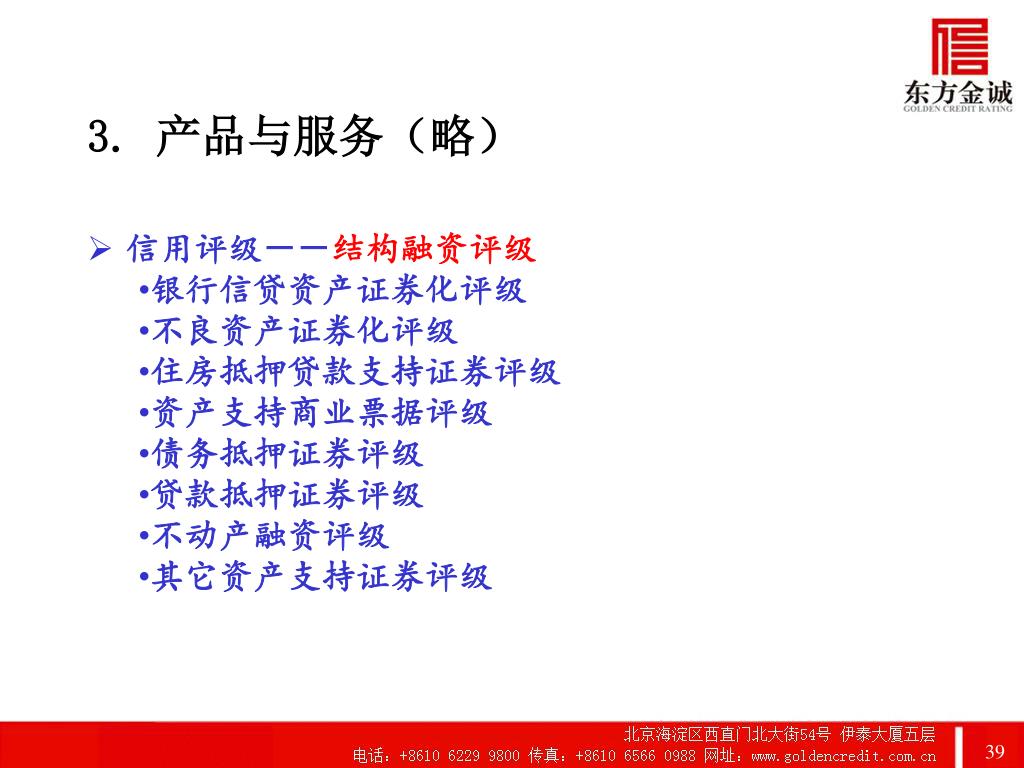 东方金诚
GOLDEN CREDIT RATING

3. 产品与服务（略）

➢ 信用评级——结构融资评级
•银行信贷资产证券化评级
•不良资产证券化评级
•住房抵押贷款支持证券评级
•资产支持商业票据评级
•债务抵押证券评级
•贷款抵押证券评级
•不动产融资评级
•其它资产支持证券评级

北京海淀区西直门北大街54号 伊泰大厦五层
电话：+8610 6229 9800 传真：+8610 6566 0988 网址：www.goldencredit.com.cn

39